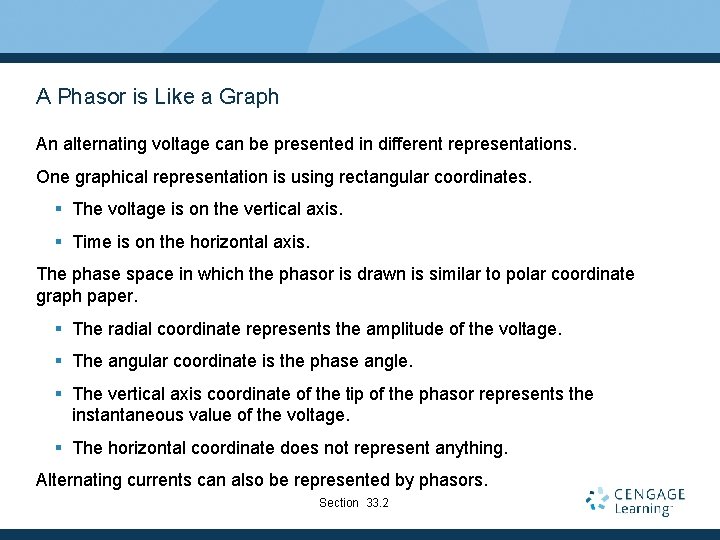 A Phasor is Like a Graph

An alternating voltage can be presented in different representations.

One graphical representation is using rectangular coordinates.

- The voltage is on the vertical axis.
- Time is on the horizontal axis.

The phase space in which the phasor is drawn is similar to polar coordinate graph paper.

- The radial coordinate represents the amplitude of the voltage.
- The angular coordinate is the phase angle.
- The vertical axis coordinate of the tip of the phasor represents the instantaneous value of the voltage.
- The horizontal coordinate does not represent anything.

Alternating currents can also be represented by phasors.

Section 33.2

CENGAGE Learning